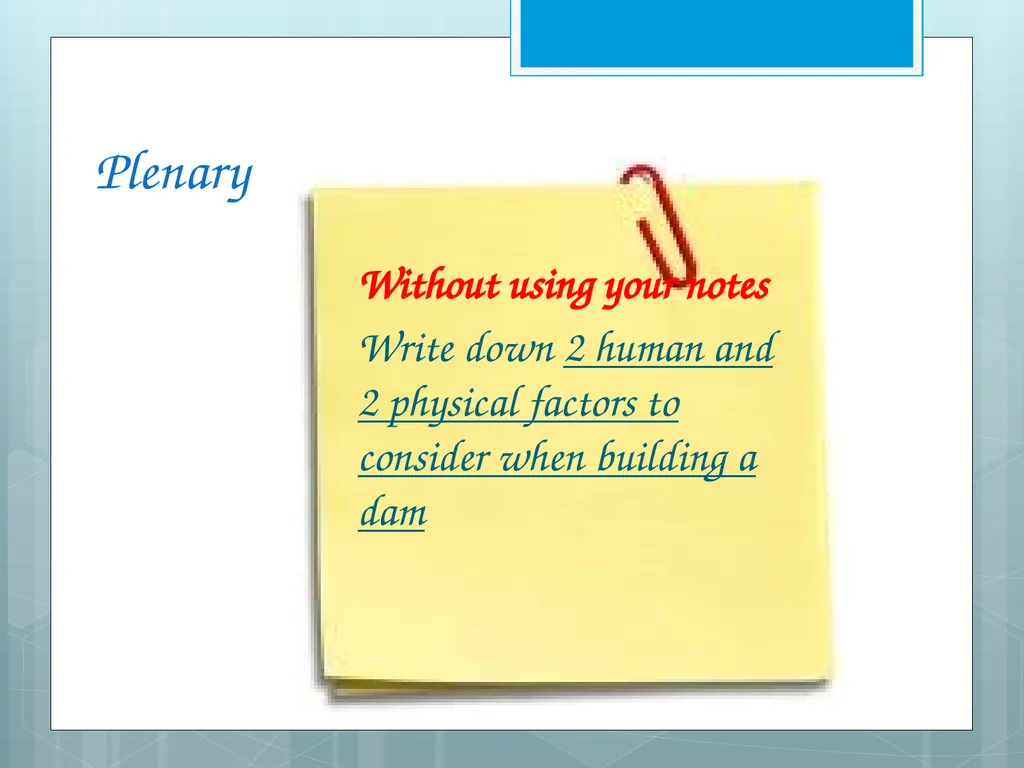 Plenary

Without using your notes

Write down 2 human and 2 physical factors to consider when building a dam